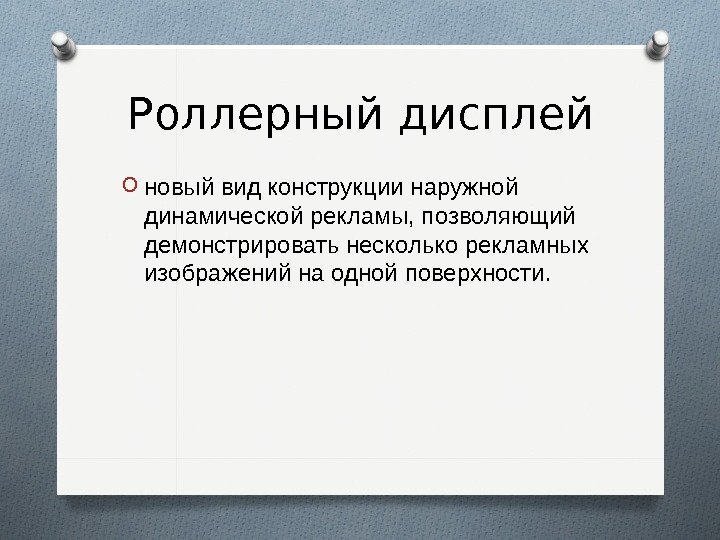 Роллерный дисплей

новый вид конструкции наружной динамической рекламы, позволяющий демонстрировать несколько рекламных изображений на одной поверхности.